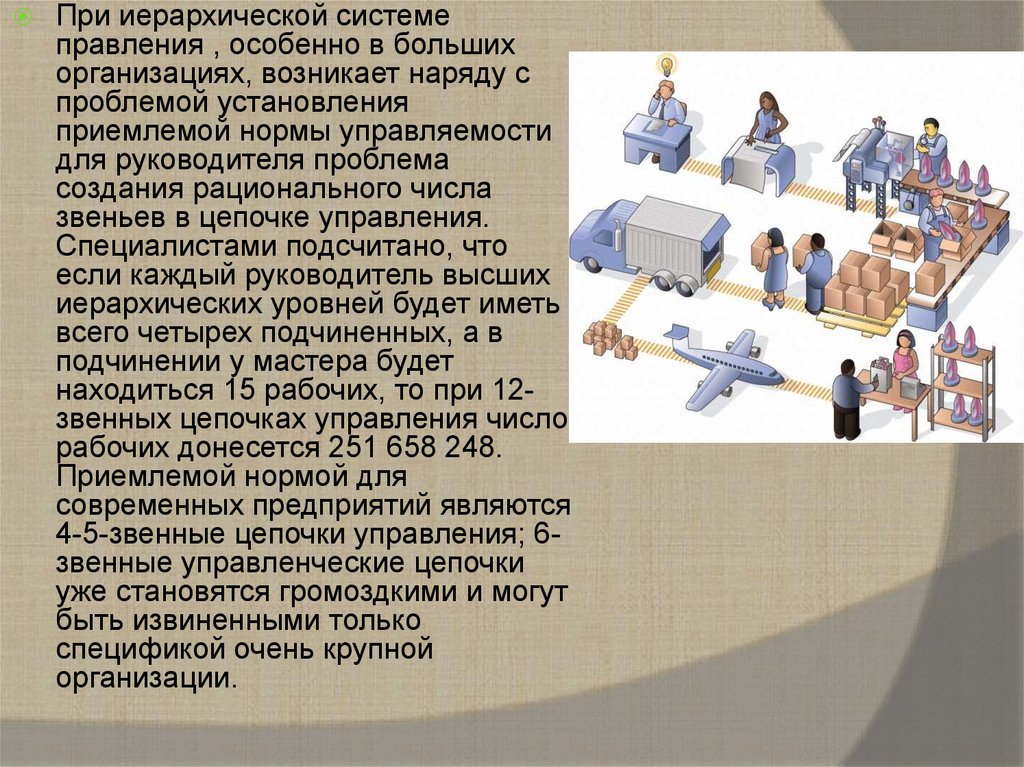 При иерархической системе правления , особенно в больших организациях, возникает наряду с проблемой установления приемлемой нормы управляемости для руководителя проблема создания рационального числа звеньев в цепочке управления. Специалистами подсчитано, что если каждый руководитель высших иерархических уровней будет иметь всего четырех подчиненных, а в подчинении у мастера будет находиться 15 рабочих, то при 12-звенных цепочках управления число рабочих донесется 251 658 248. Приемлемой нормой для современных предприятий являются 4-5-звенные цепочки управления; 6-звенные управленческие цепочки уже становятся громоздкими и могут быть извиненными только спецификой очень крупной организации.